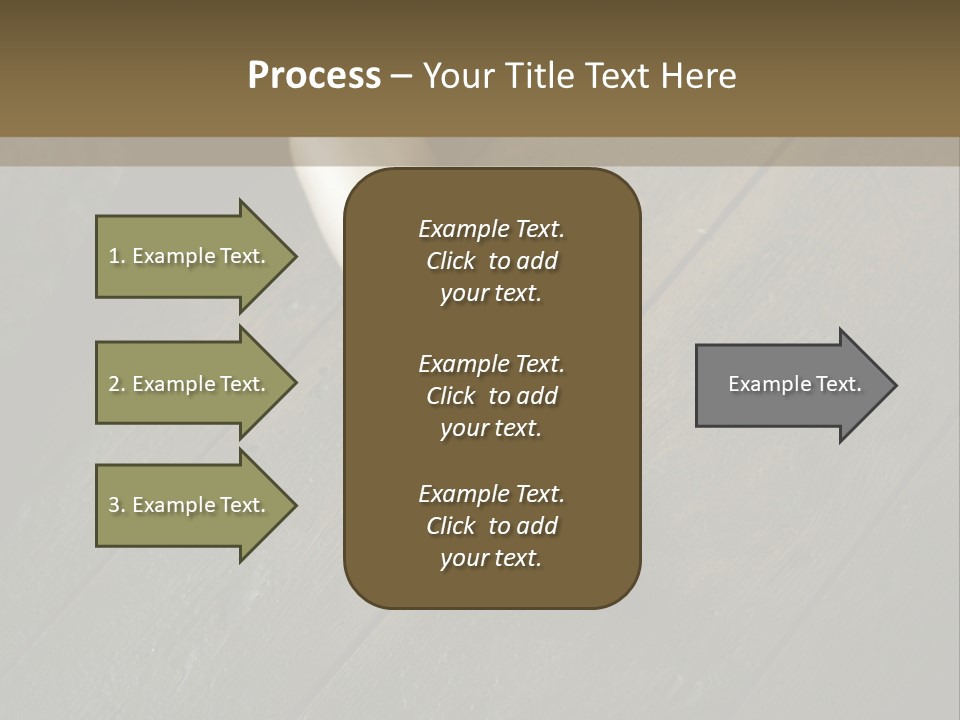 Process – Your Title Text Here

1. Example Text.

2. Example Text.

3. Example Text.

Example Text. Click to add your text.

Example Text. Click to add your text.

Example Text. Click to add your text.

Example Text.